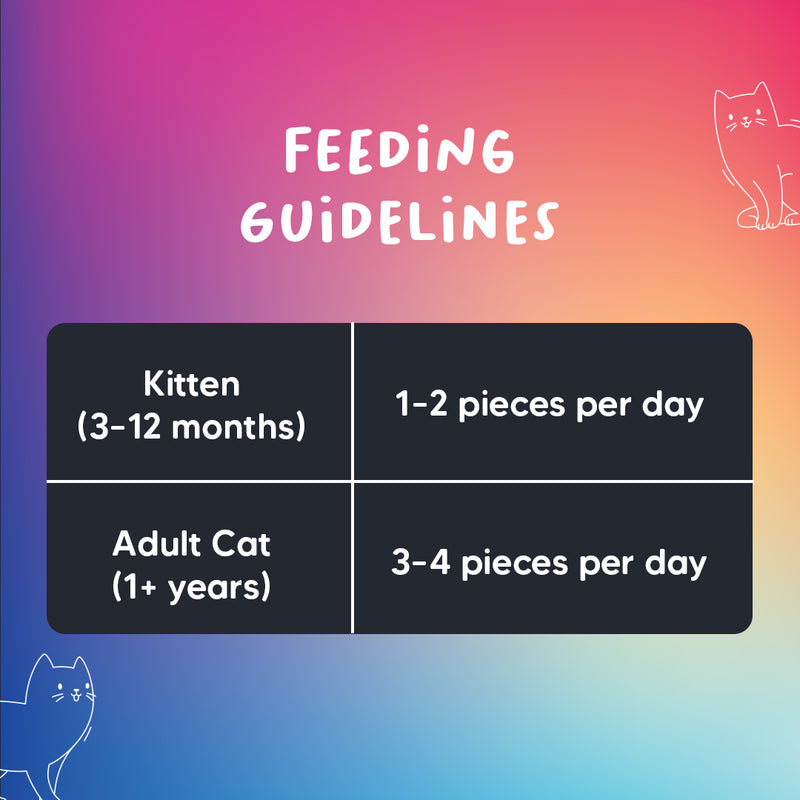 FEEDING GUIDELINES

| Kitten (3-12 months) | 1-2 pieces per day |
|---|---|
| Adult Cat (1+ years) | 3-4 pieces per day |